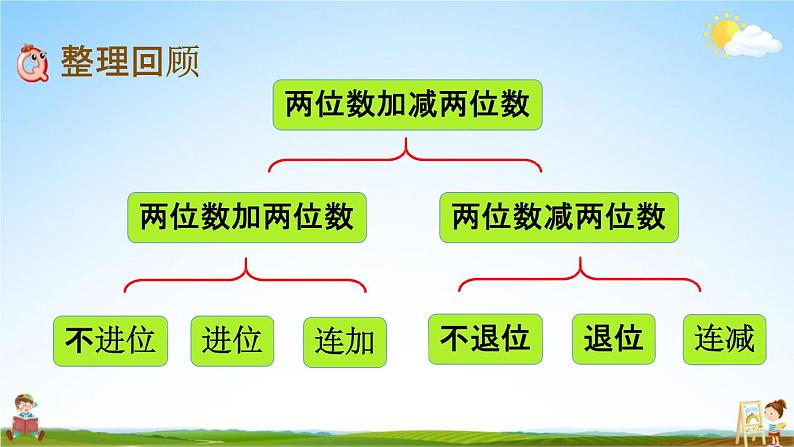 整理回顾

两位数加减两位数

两位数加两位数

两位数减两位数

不进位

进位

连加

不退位

退位

连减